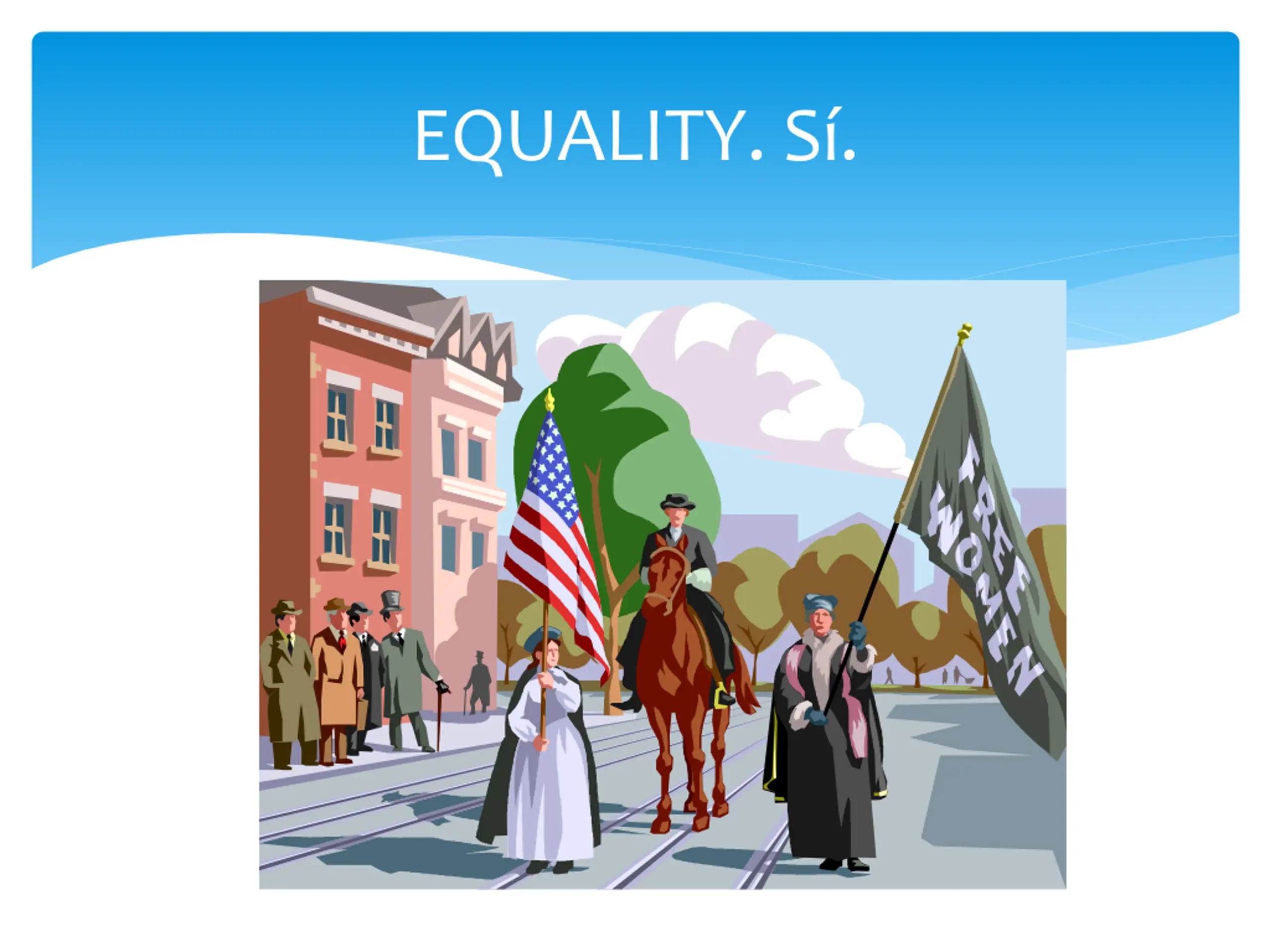 EQUALITY. Sí.

FREE WOMEN